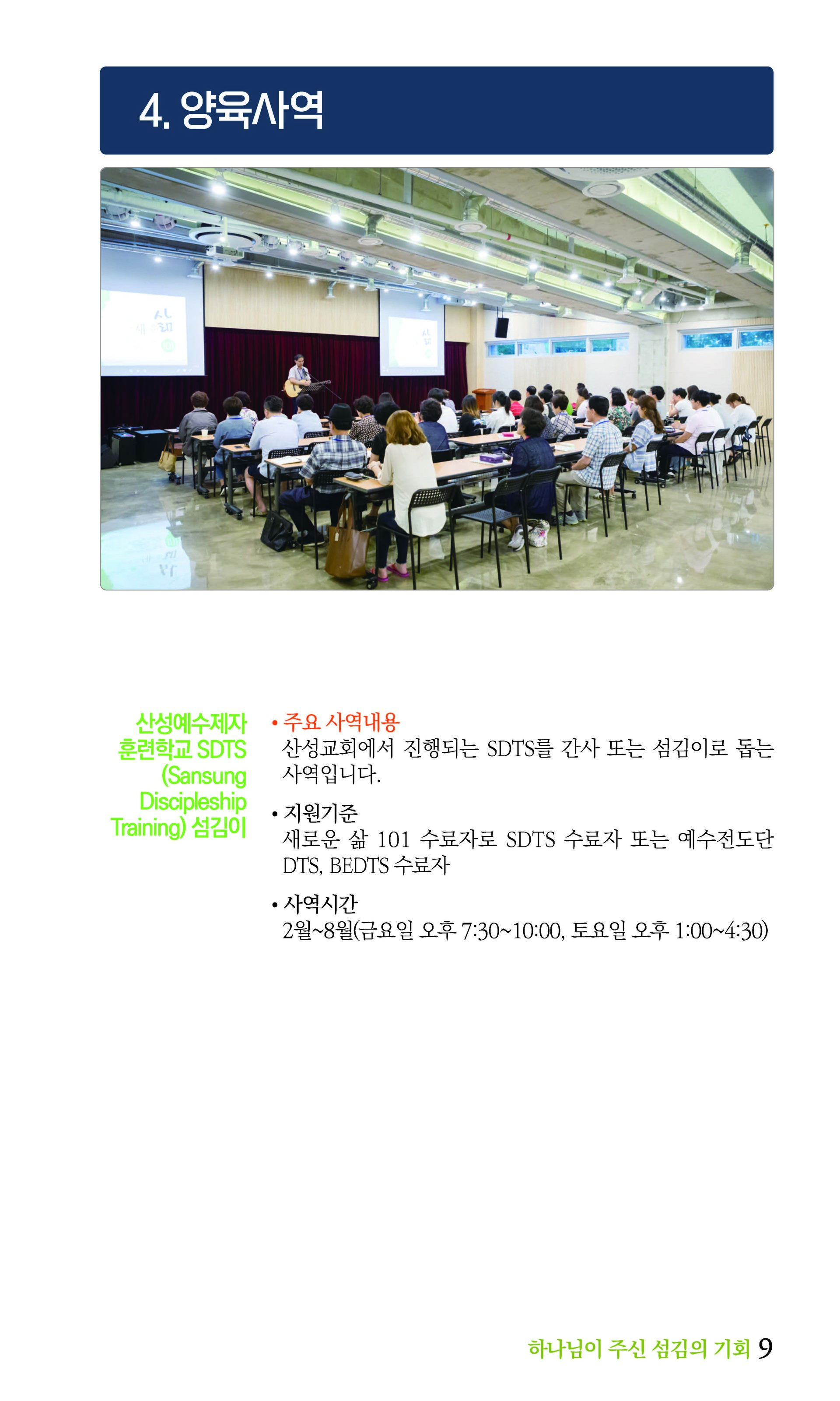 4. 양육사역

산성예수제자 훈련학교 SDTS (Sansung Discipleship Training) 섬김이

• 주요 사역내용
산성교회에서 진행되는 SDTS를 간사 또는 섬김이로 돕는 사역입니다.

• 지원기준
새로운 삶 101 수료자로 SDTS 수료자 또는 예수전도단 DTS, BEDTS 수료자

• 사역시간
2월~8월(금요일 오후 7:30~10:00, 토요일 오후 1:00~4:30)

하나님이 주신 섬김의 기회 9